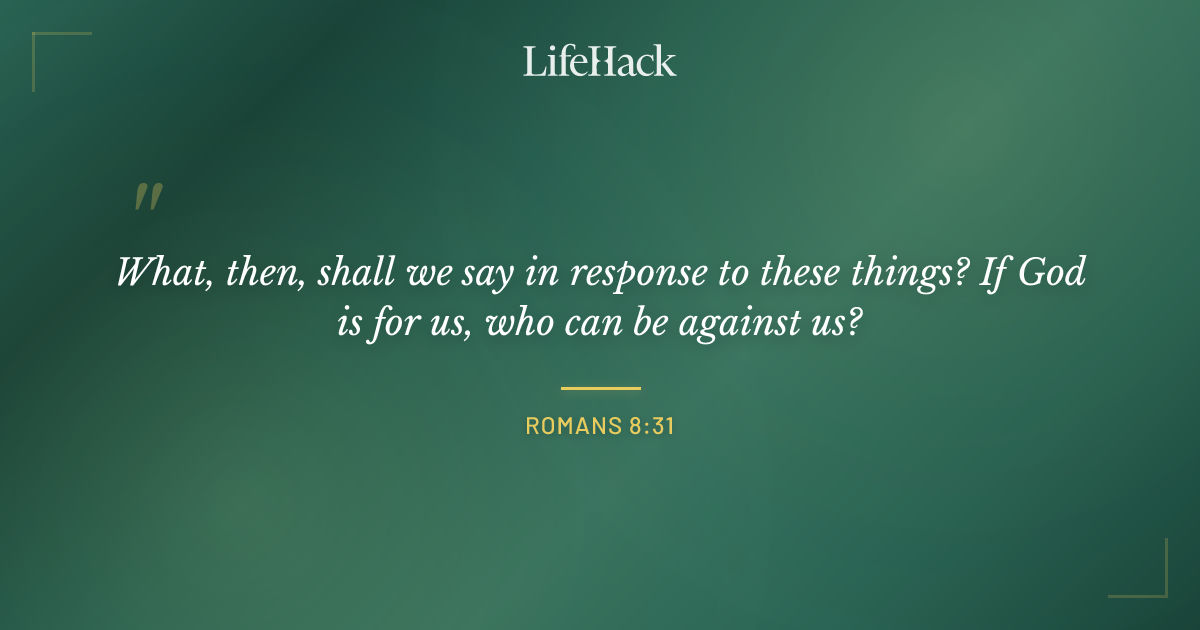 LifeHack

"

What, then, shall we say in response to these things? If God is for us, who can be against us?

ROMANS 8:31